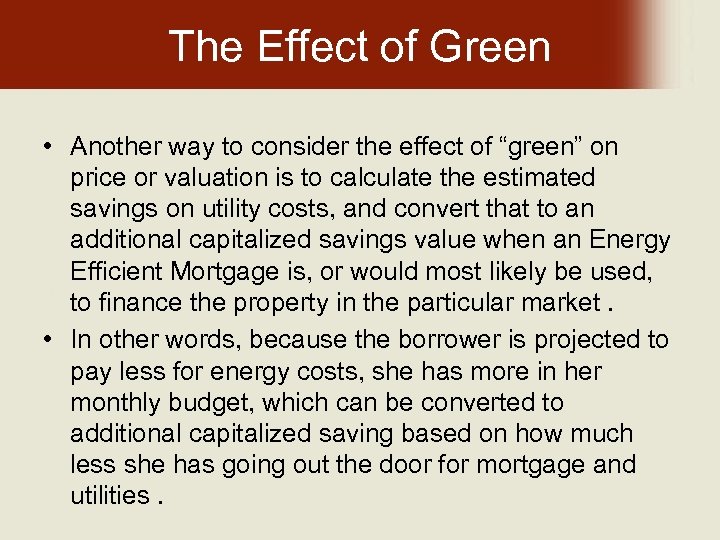 The Effect of Green

• Another way to consider the effect of “green” on price or valuation is to calculate the estimated savings on utility costs, and convert that to an additional capitalized savings value when an Energy Efficient Mortgage is, or would most likely be used, to finance the property in the particular market .

• In other words, because the borrower is projected to pay less for energy costs, she has more in her monthly budget, which can be converted to additional capitalized saving based on how much less she has going out the door for mortgage and utilities .